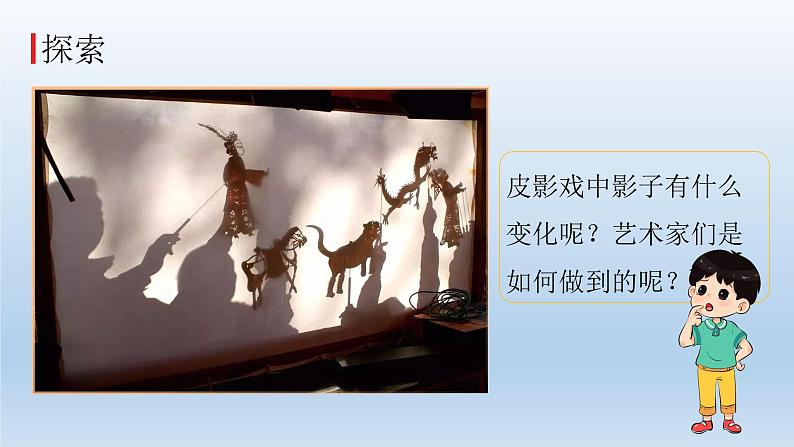 探索

皮影戏中影子有什么变化呢？艺术家们是如何做到的呢？